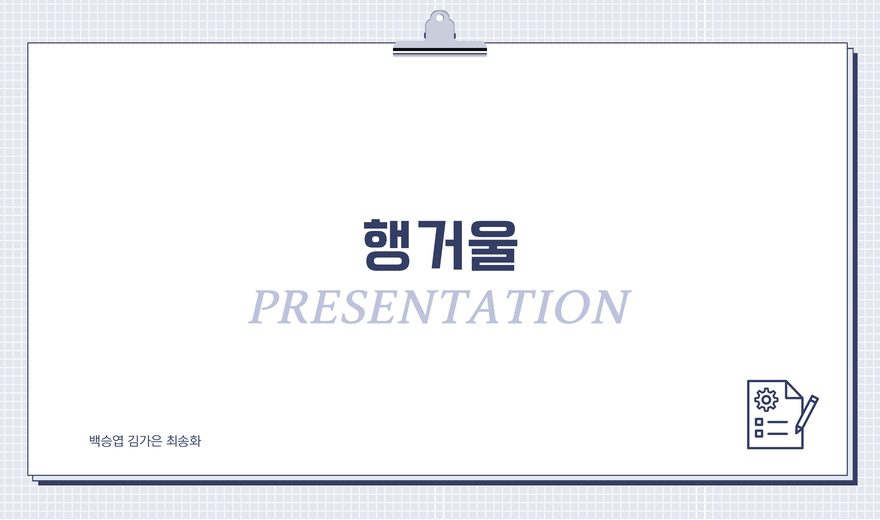 행거울

PRESENTATION

백승엽 김가은 최송화